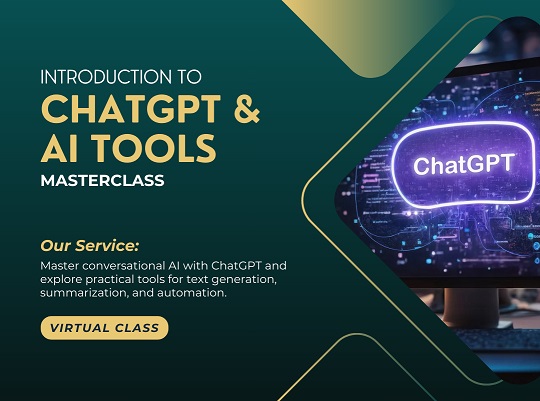 INTRODUCTION TO
CHATGPT &
AI TOOLS
MASTERCLASS

Our Service:
Master conversational AI with ChatGPT and explore practical tools for text generation, summarization, and automation.

VIRTUAL CLASS

ChatGPT